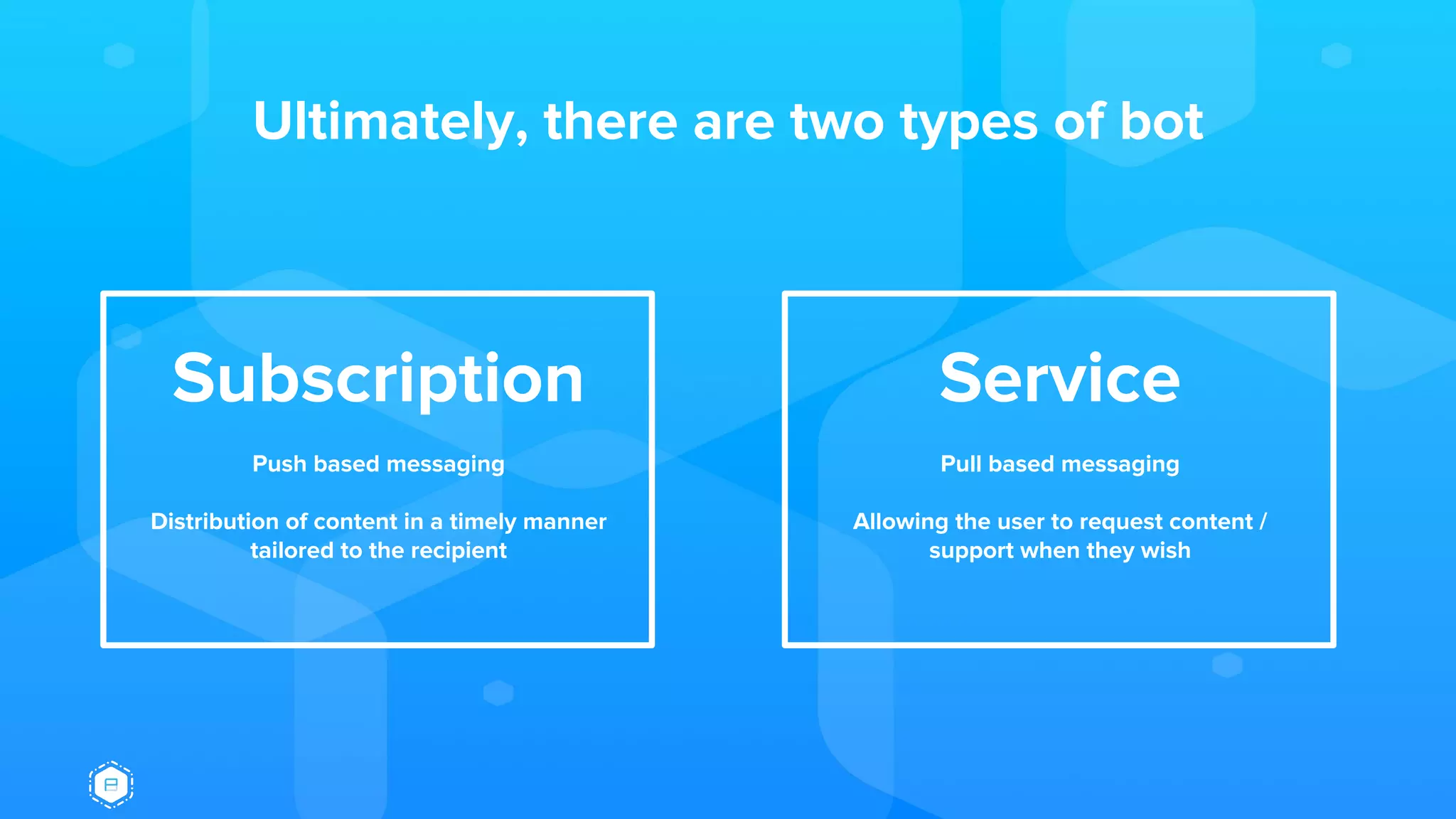 Ultimately, there are two types of bot

Subscription

Push based messaging

Distribution of content in a timely manner tailored to the recipient

Service

Pull based messaging

Allowing the user to request content / support when they wish